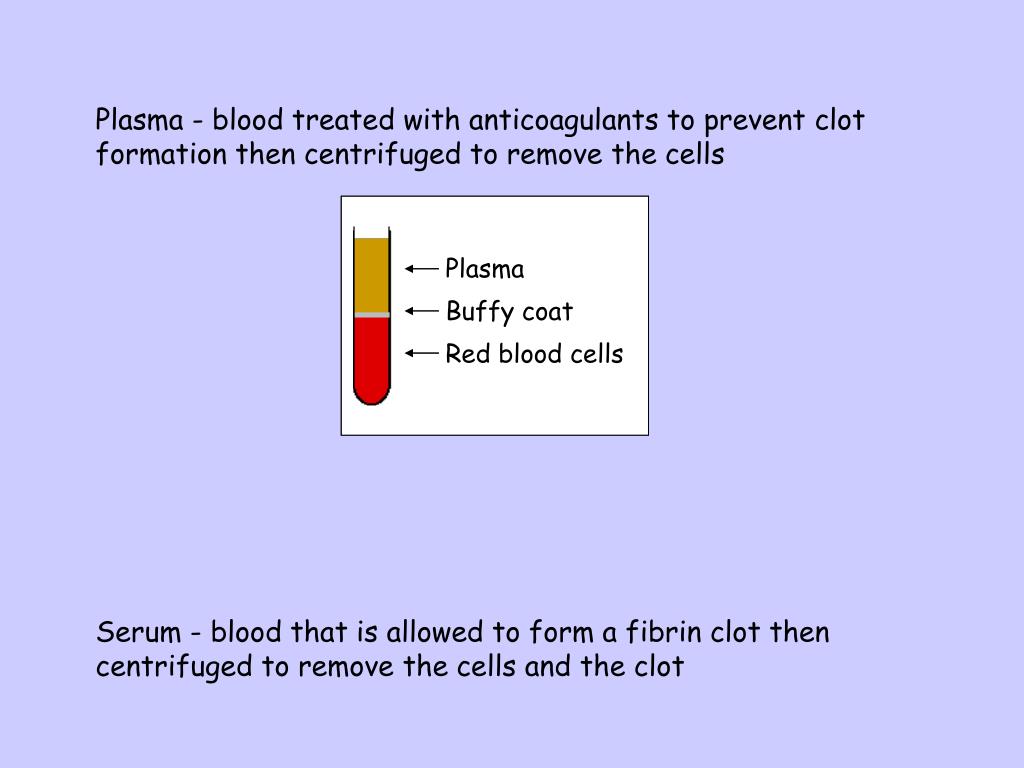 Plasma - blood treated with anticoagulants to prevent clot formation then centrifuged to remove the cells

Plasma
Buffy coat
Red blood cells

Serum - blood that is allowed to form a fibrin clot then centrifuged to remove the cells and the clot